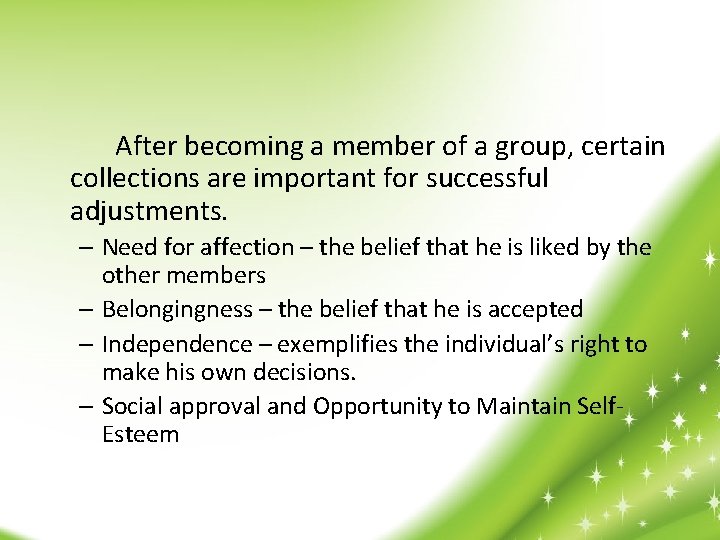 After becoming a member of a group, certain collections are important for successful adjustments.

– Need for affection – the belief that he is liked by the other members
– Belongingness – the belief that he is accepted
– Independence – exemplifies the individual's right to make his own decisions.
– Social approval and Opportunity to Maintain Self-Esteem